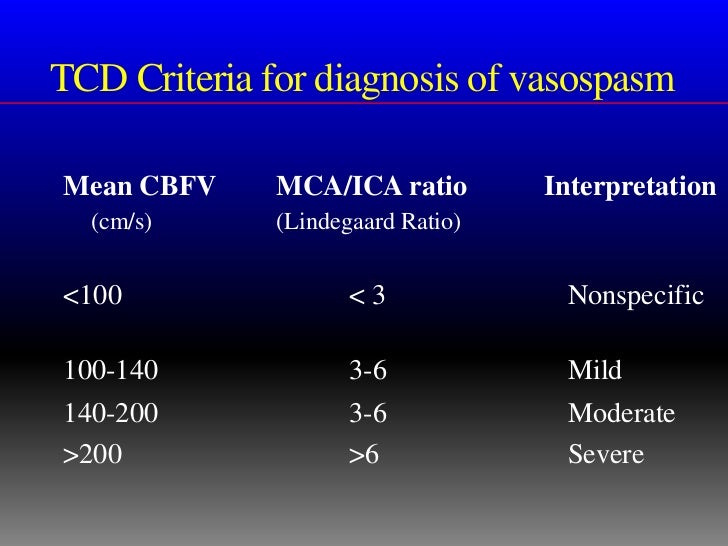 TCD Criteria for diagnosis of vasospasm

| Mean CBFV (cm/s) | MCA/ICA ratio (Lindegaard Ratio) | Interpretation |
|---|---|---|
| <100 | < 3 | Nonspecific |
| 100-140 | 3-6 | Mild |
| 140-200 | 3-6 | Moderate |
| >200 | >6 | Severe |